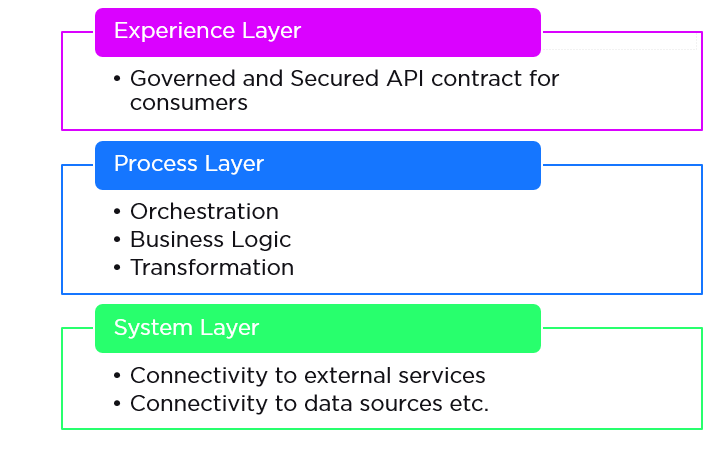 Experience Layer

• Governed and Secured API contract for consumers

Process Layer

• Orchestration
• Business Logic
• Transformation

System Layer

• Connectivity to external services
• Connectivity to data sources etc.